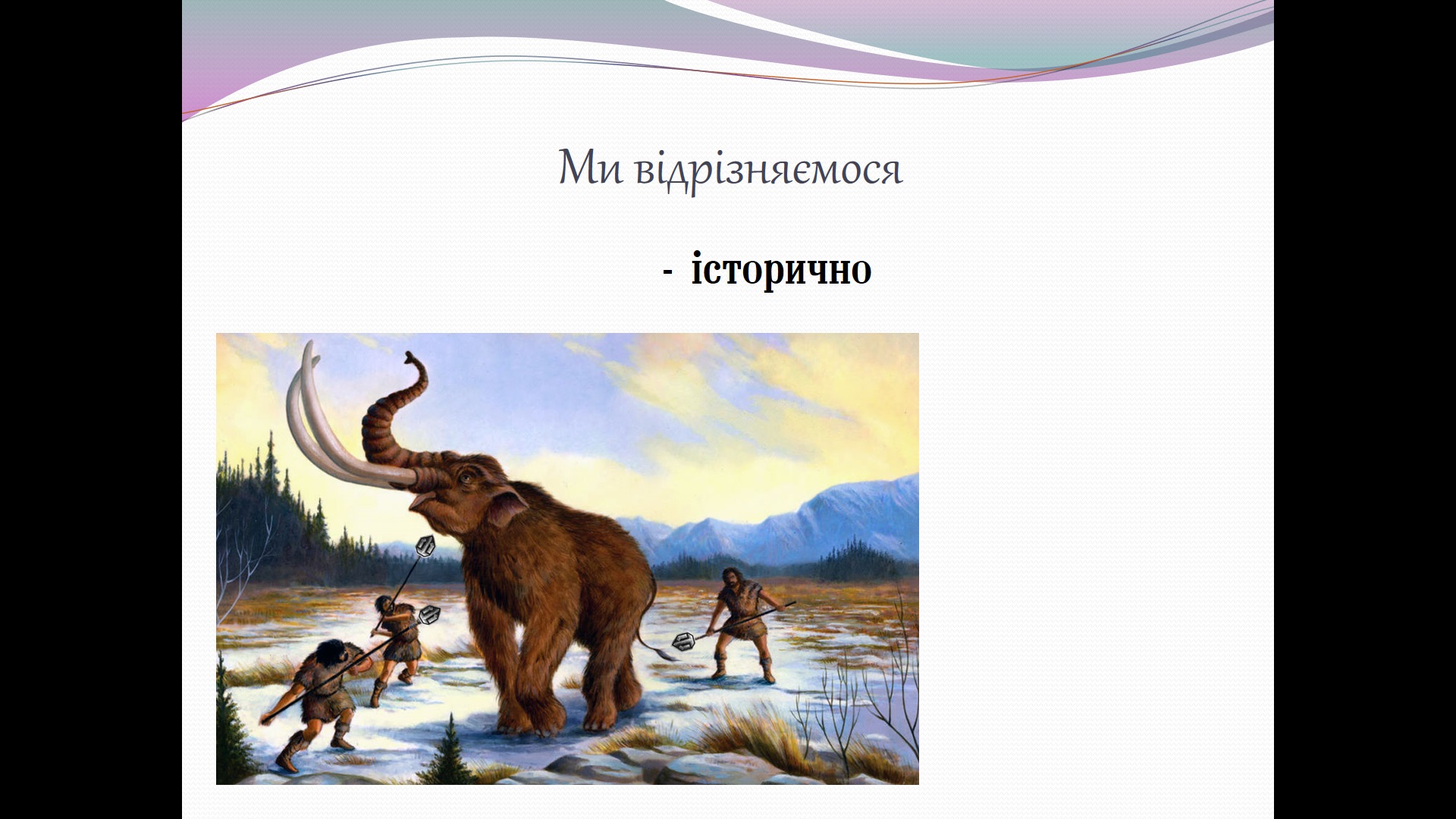 Ми відрізняємося

- історично